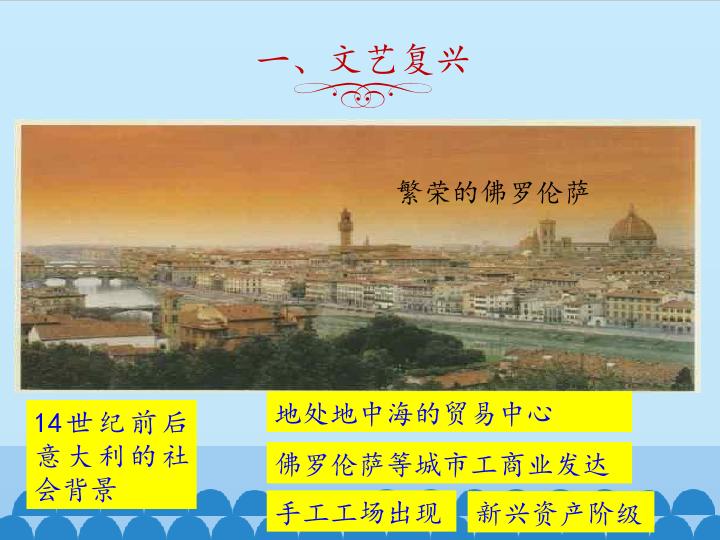 一、文艺复兴

繁荣的佛罗伦萨

14世纪前后意大利的社会背景

地处地中海的贸易中心

佛罗伦萨等城市工商业发达

手工工场出现

新兴资产阶级